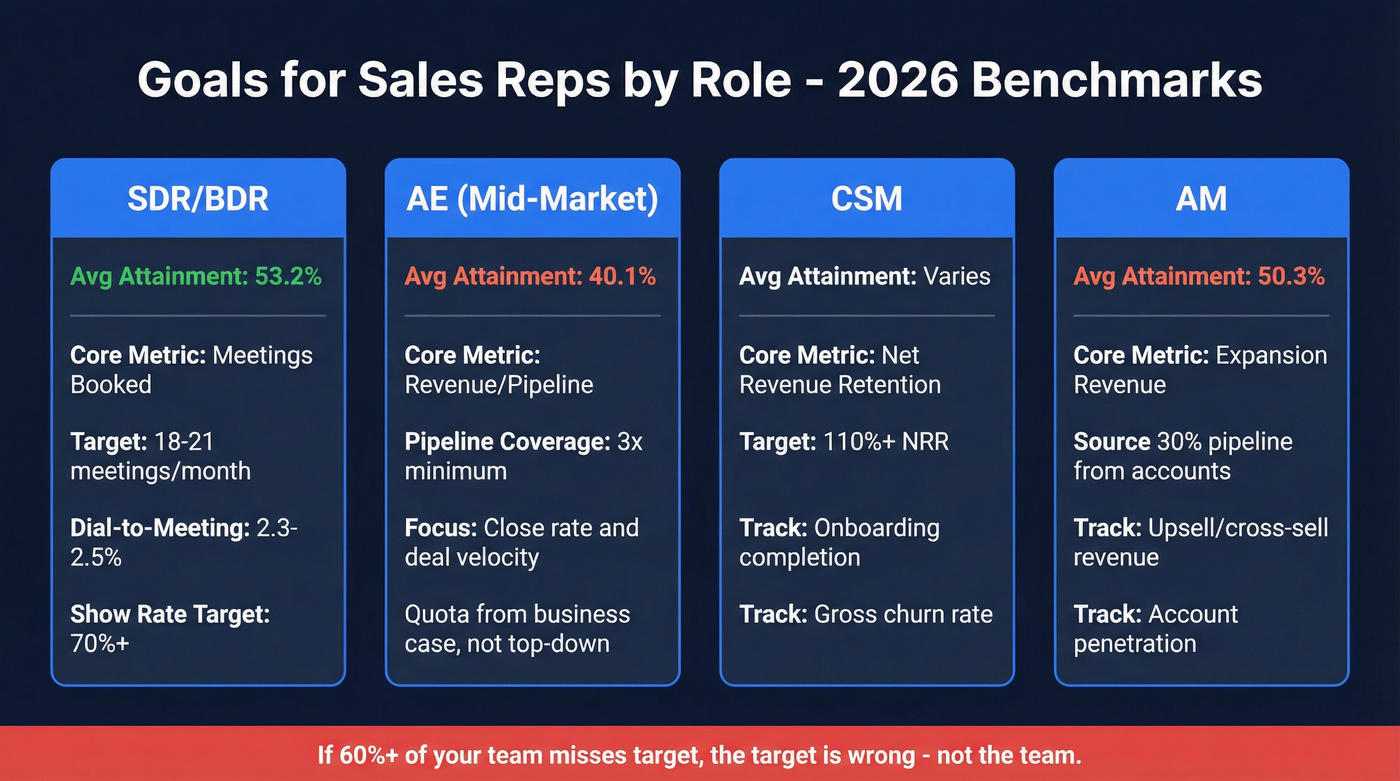 Goals for Sales Reps by Role - 2026 Benchmarks

SDR/BDR

Avg Attainment: 53.2%

Core Metric: Meetings Booked

Target: 18-21 meetings/month

Dial-to-Meeting: 2.3-2.5%

Show Rate Target: 70%+

AE (Mid-Market)

Avg Attainment: 40.1%

Core Metric: Revenue/Pipeline

Pipeline Coverage: 3x minimum

Focus: Close rate and deal velocity

Quota from business case, not top-down

CSM

Avg Attainment: Varies

Core Metric: Net Revenue Retention

Target: 110%+ NRR

Track: Onboarding completion

Track: Gross churn rate

AM

Avg Attainment: 50.3%

Core Metric: Expansion Revenue

Source 30% pipeline from accounts

Track: Upsell/cross-sell revenue

Track: Account penetration

If 60%+ of your team misses target, the target is wrong - not the team.